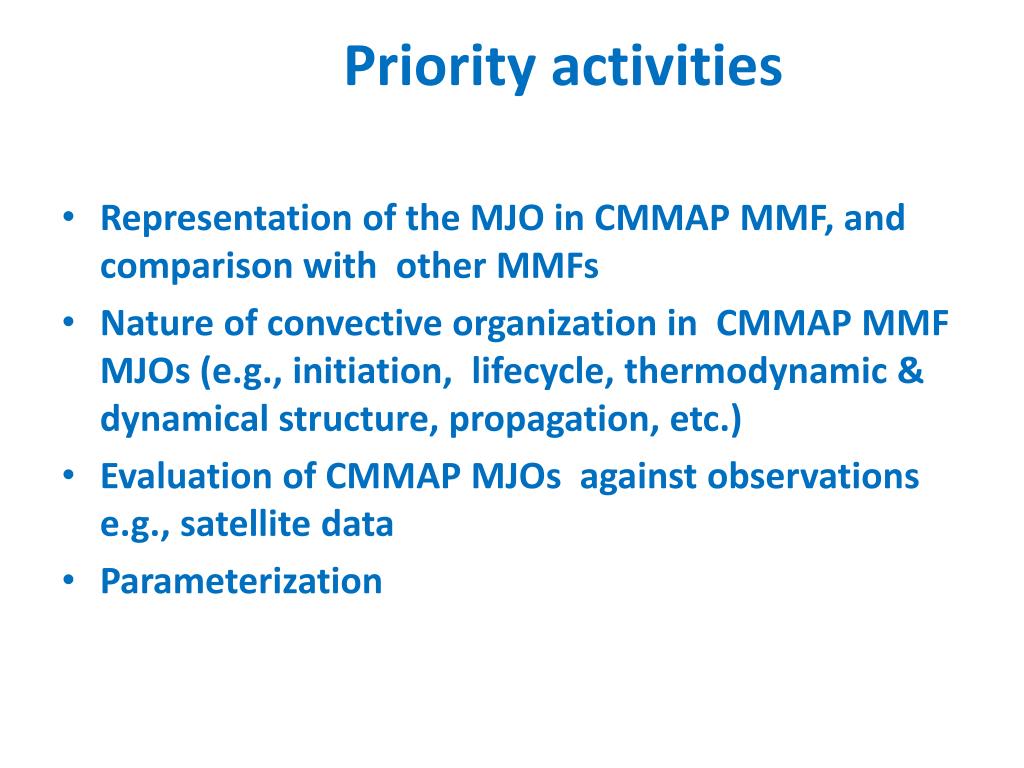 Priority activities

• Representation of the MJO in CMMAP MMF, and comparison with other MMFs
• Nature of convective organization in CMMAP MMF MJOs (e.g., initiation, lifecycle, thermodynamic & dynamical structure, propagation, etc.)
• Evaluation of CMMAP MJOs against observations e.g., satellite data
• Parameterization